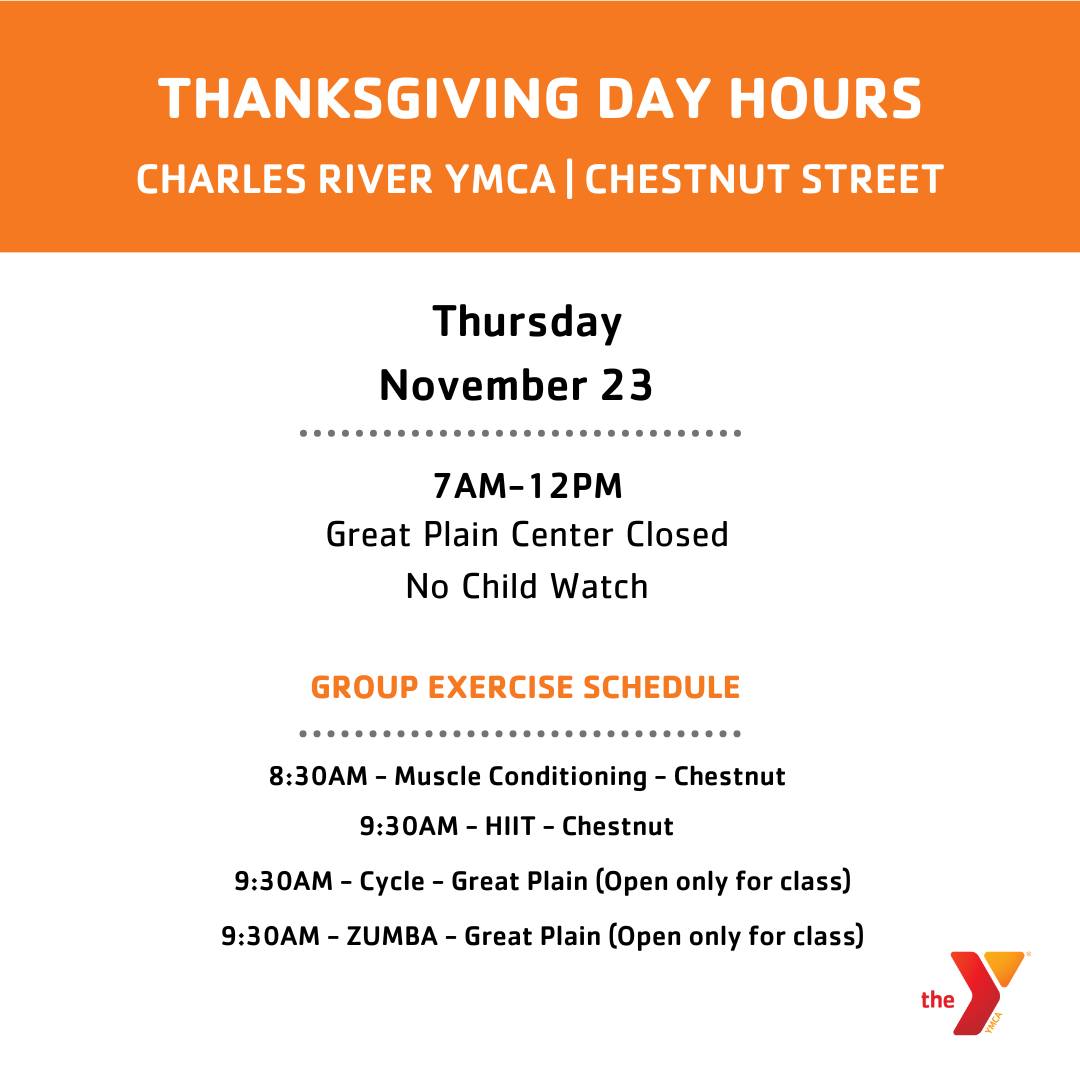 THANKSGIVING DAY HOURS
CHARLES RIVER YMCA | CHESTNUT STREET

Thursday
November 23

7AM-12PM
Great Plain Center Closed
No Child Watch

GROUP EXERCISE SCHEDULE

8:30AM - Muscle Conditioning - Chestnut
9:30AM - HIIT - Chestnut
9:30AM - Cycle - Great Plain (Open only for class)
9:30AM - ZUMBA - Great Plain (Open only for class)

the YMCA